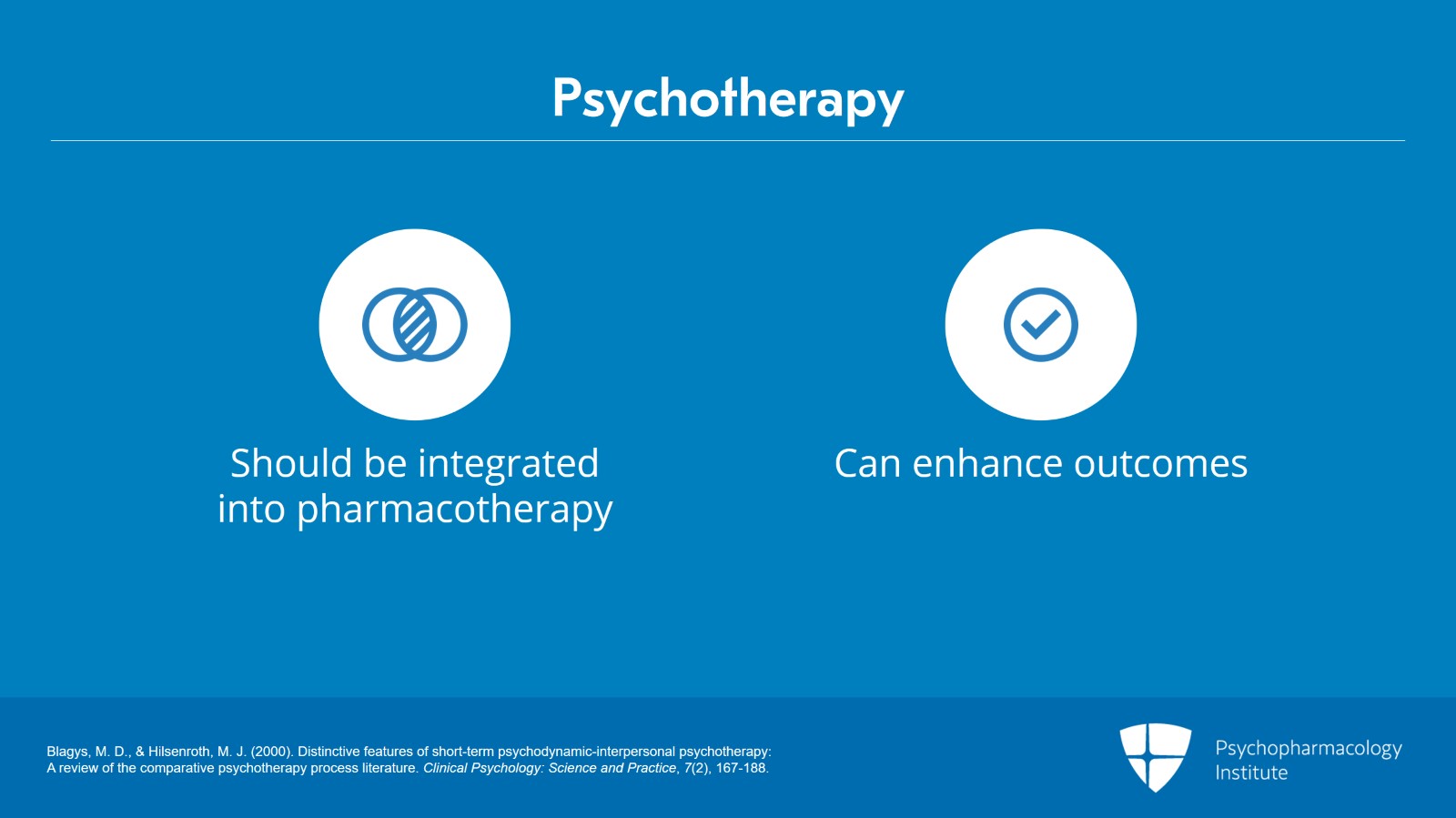 Psychotherapy

Should be integrated into pharmacotherapy

Can enhance outcomes

Blagys, M. D., & Hilsenroth, M. J. (2000). Distinctive features of short-term psychodynamic-interpersonal psychotherapy: A review of the comparative psychotherapy process literature. Clinical Psychology: Science and Practice, 7(2), 167-188.

Psychopharmacology Institute